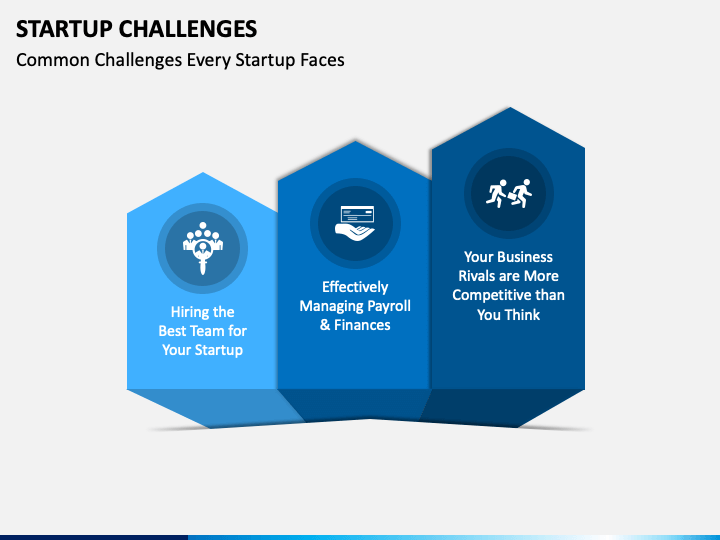 STARTUP CHALLENGES

Common Challenges Every Startup Faces

Hiring the Best Team for Your Startup

Effectively Managing Payroll & Finances

Your Business Rivals are More Competitive than You Think